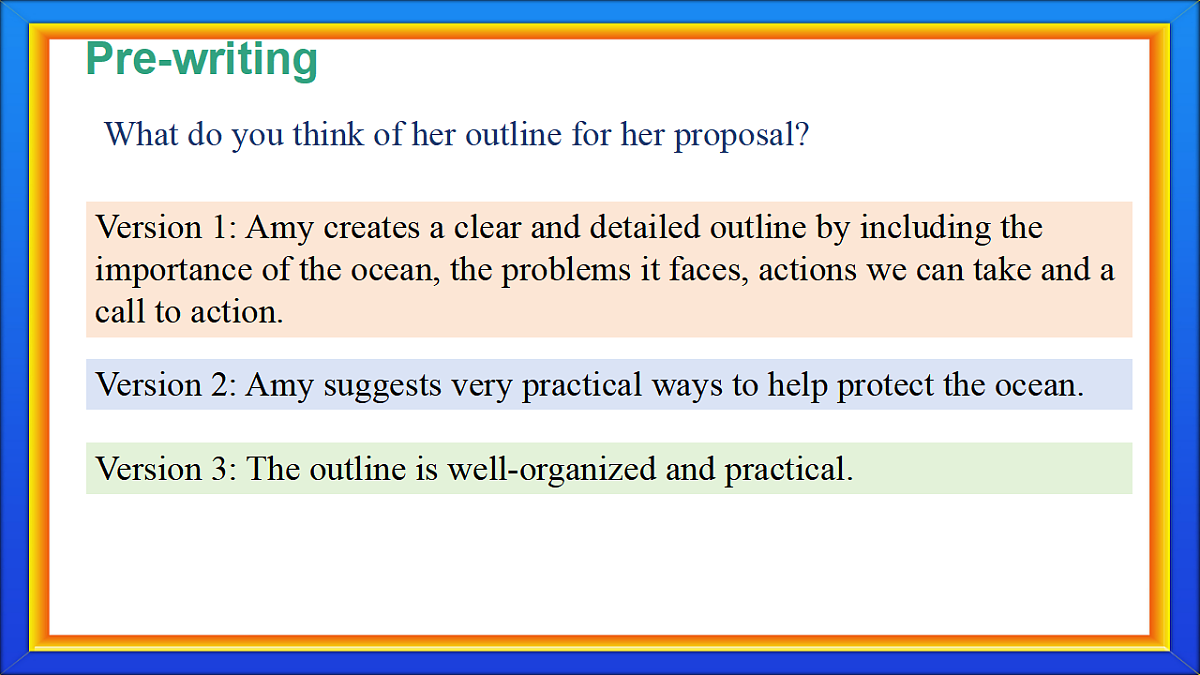 Pre-writing

What do you think of her outline for her proposal?

Version 1: Amy creates a clear and detailed outline by including the importance of the ocean, the problems it faces, actions we can take and a call to action.

Version 2: Amy suggests very practical ways to help protect the ocean.

Version 3: The outline is well-organized and practical.